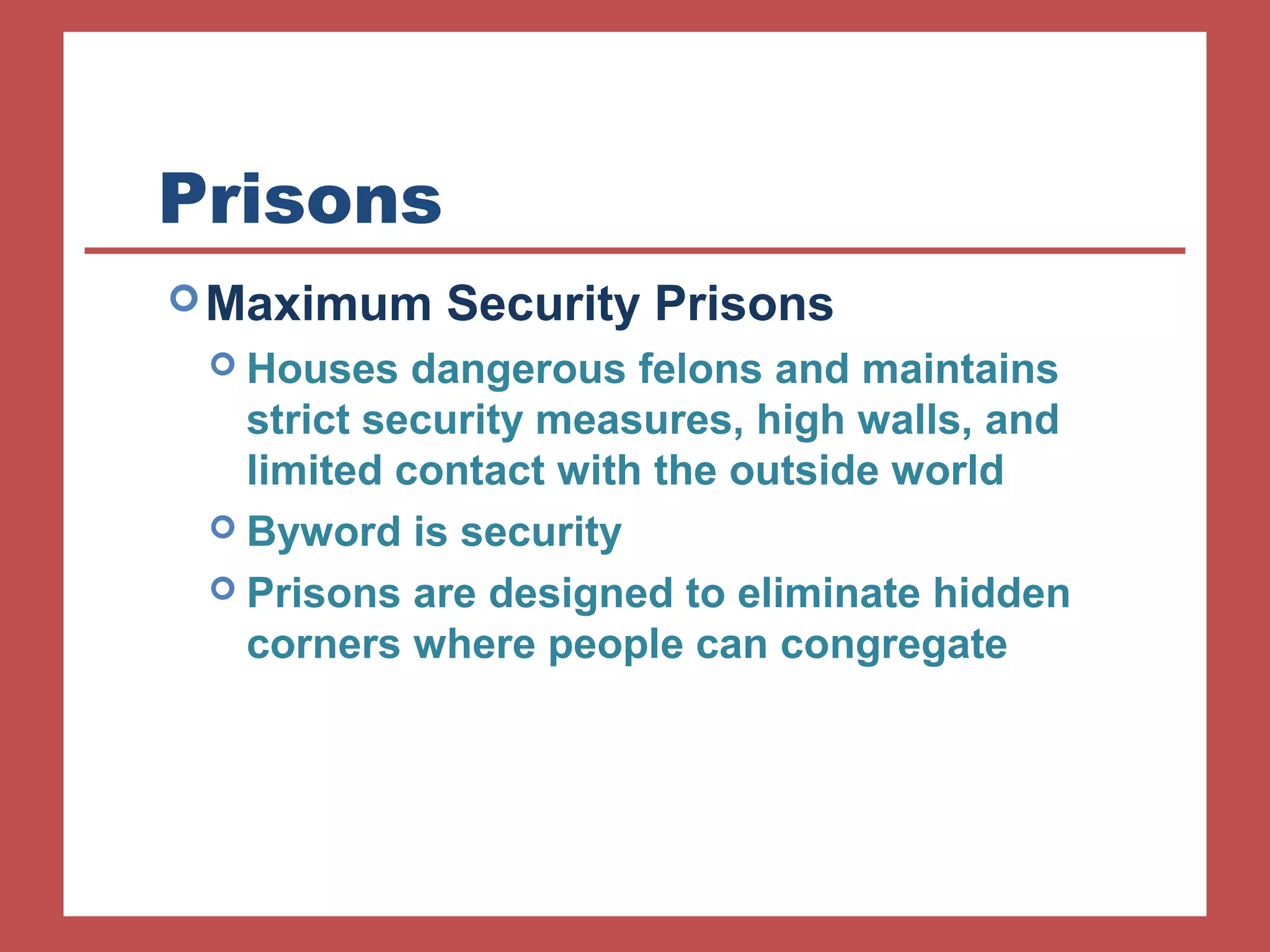 Prisons

Maximum Security Prisons

Houses dangerous felons and maintains strict security measures, high walls, and limited contact with the outside world

Byword is security

Prisons are designed to eliminate hidden corners where people can congregate